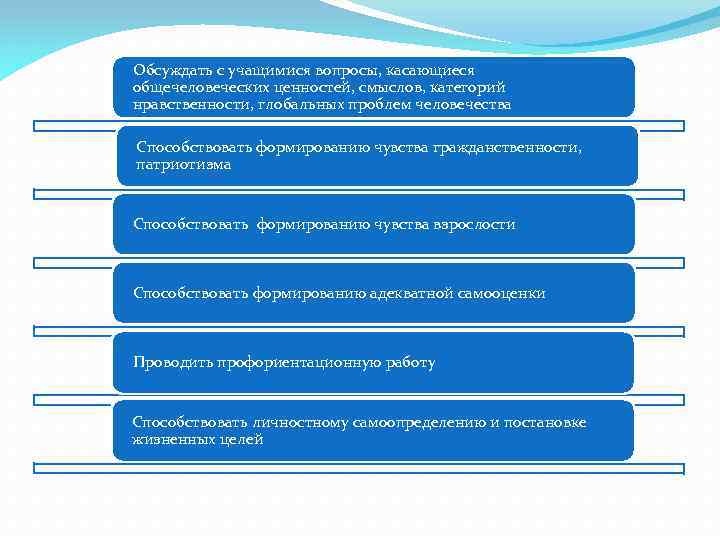 Обсуждать с учащимися вопросы, касающиеся общечеловеческих ценностей, смыслов, категорий нравственности, глобальных проблем человечества

Способствовать формированию чувства гражданственности, патриотизма

Способствовать формированию чувства взрослости

Способствовать формированию адекватной самооценки

Проводить профориентационную работу

Способствовать личностному самоопределению и постановке жизненных целей